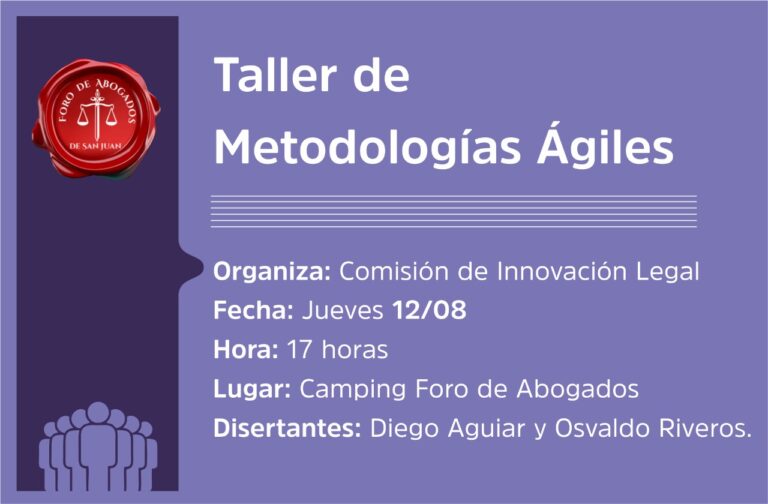 FORO DE ABOGADOS
DE SAN JUAN

Taller de
Metodologías Ágiles

Organiza: Comisión de Innovación Legal
Fecha: Jueves 12/08
Hora: 17 horas
Lugar: Camping Foro de Abogados
Disertantes: Diego Aguiar y Osvaldo Riveros.